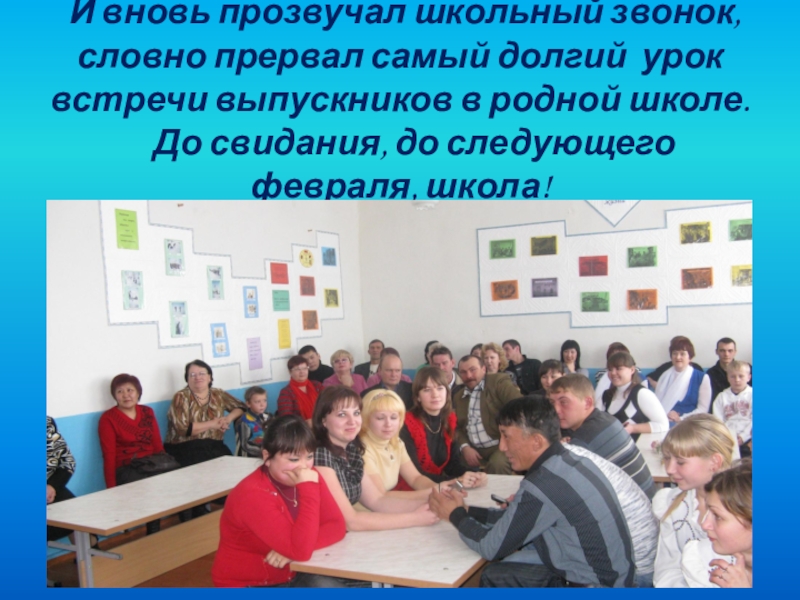 И вновь прозвучал школьный звонок, словно прервал самый долгий урок встречи выпускников в родной школе. До свидания, до следующего февраля, школа!